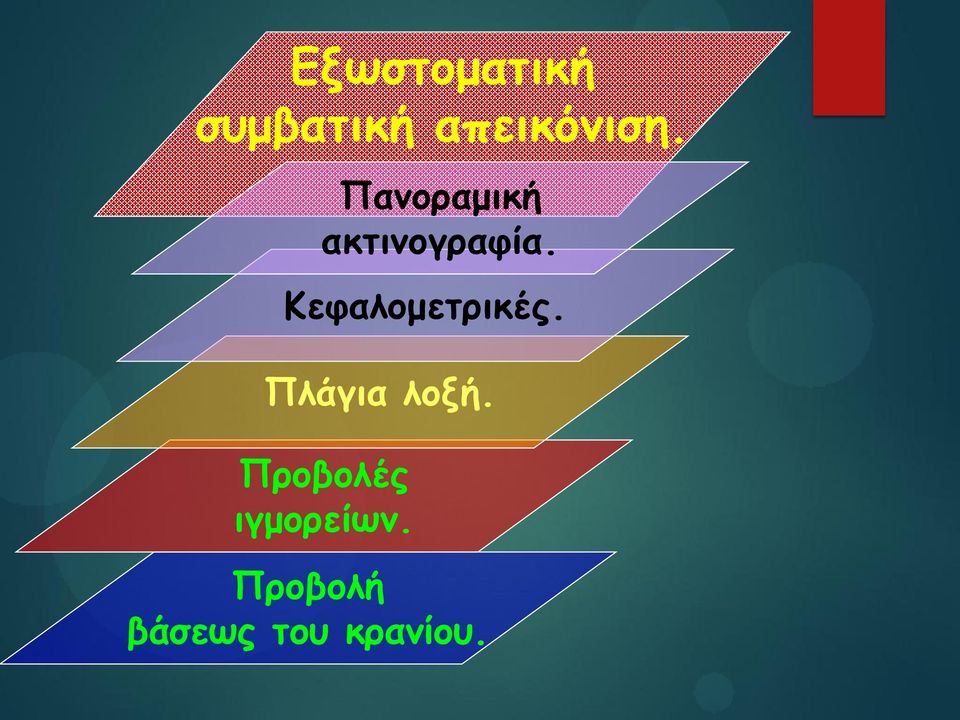 Εξωστοματική συμβατική απεικόνιση.

Πανοραμική ακτινογραφία.

Κεφαλομετρικές.

Πλάγια λοξή.

Προβολές ιγμορείων.

Προβολή βάσεως του κρανίου.